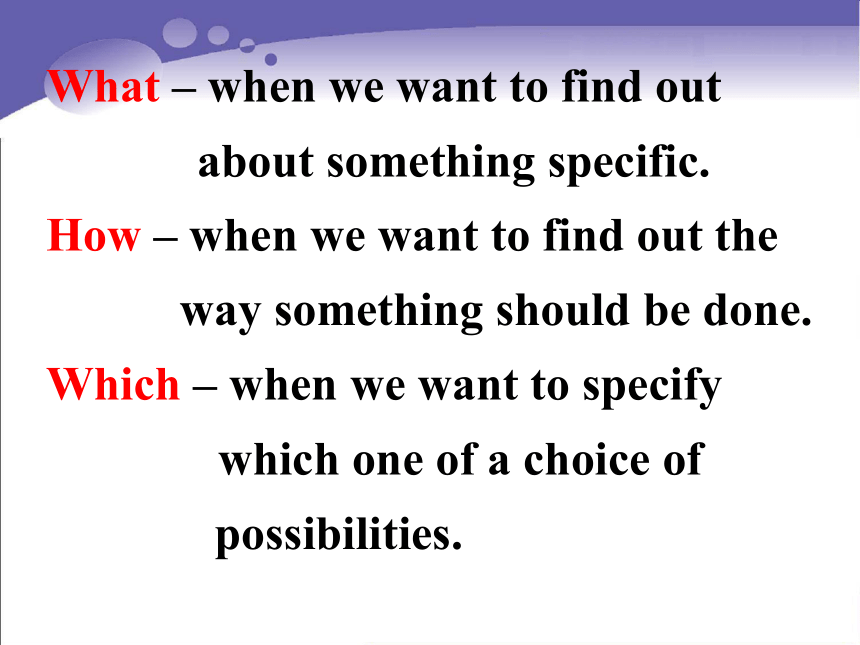 What – when we want to find out about something specific.

How – when we want to find out the way something should be done.

Which – when we want to specify which one of a choice of possibilities.